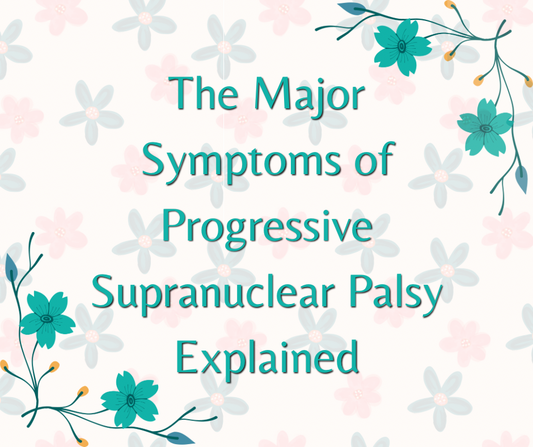 The Major Symptoms of Progressive Supranuclear Palsy Explained